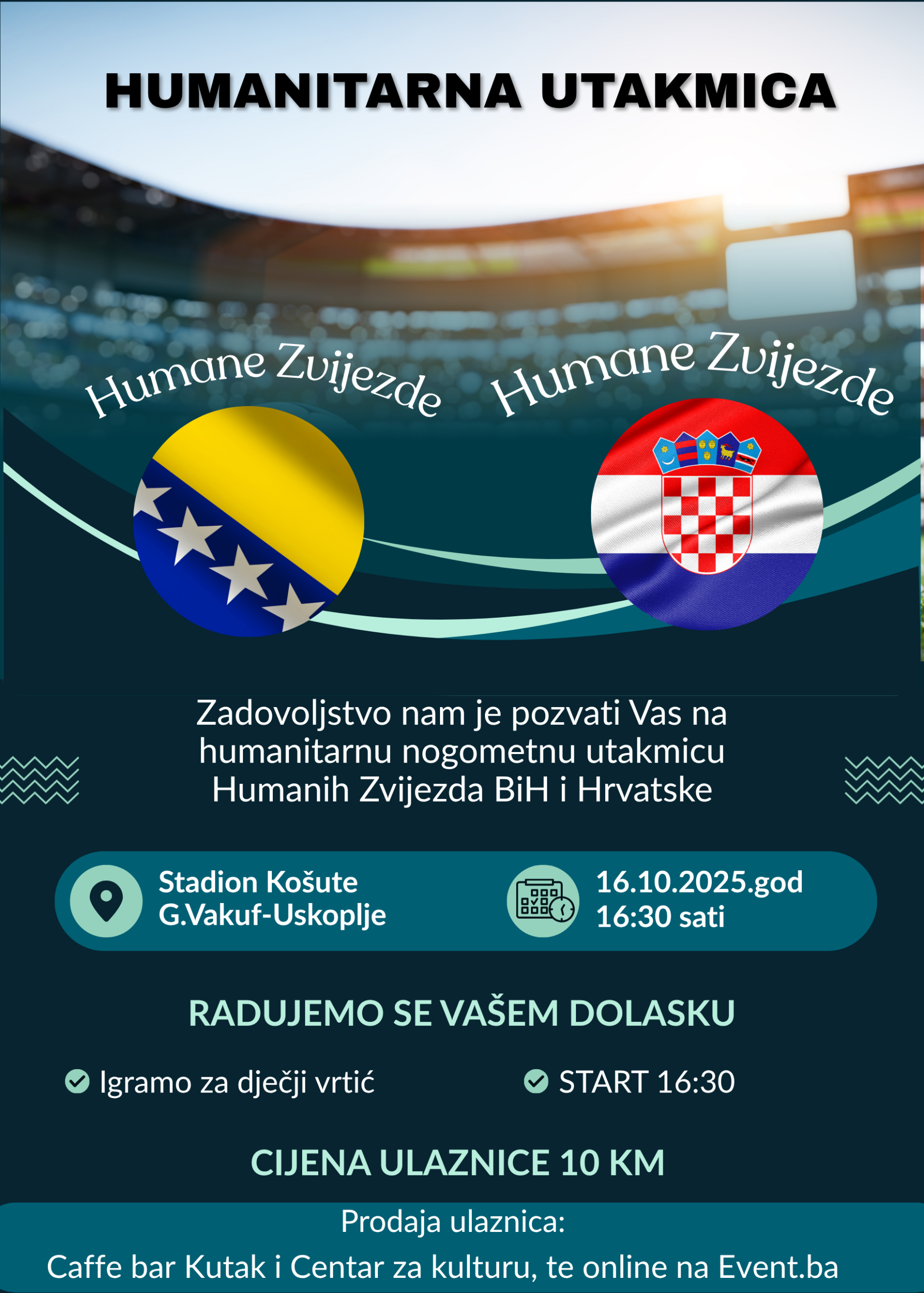 HUMANITARNA UTAKMICA

Humane Zvijezde

Humane Zvijezde

Zadovoljstvo nam je pozvati Vas na humanitarnu nogometnu utakmicu Humanih Zvijezda BiH i Hrvatske

Stadion Košute
G.Vakuf-Uskoplje

16.10.2025.god
16:30 sati

RADUJEMO SE VAŠEM DOLASKU

Igramo za dječji vrtić

START 16:30

CIJENA ULAZNICE 10 KM

Prodaja ulaznica:
Caffe bar Kutak i Centar za kulturu, te online na Event.ba